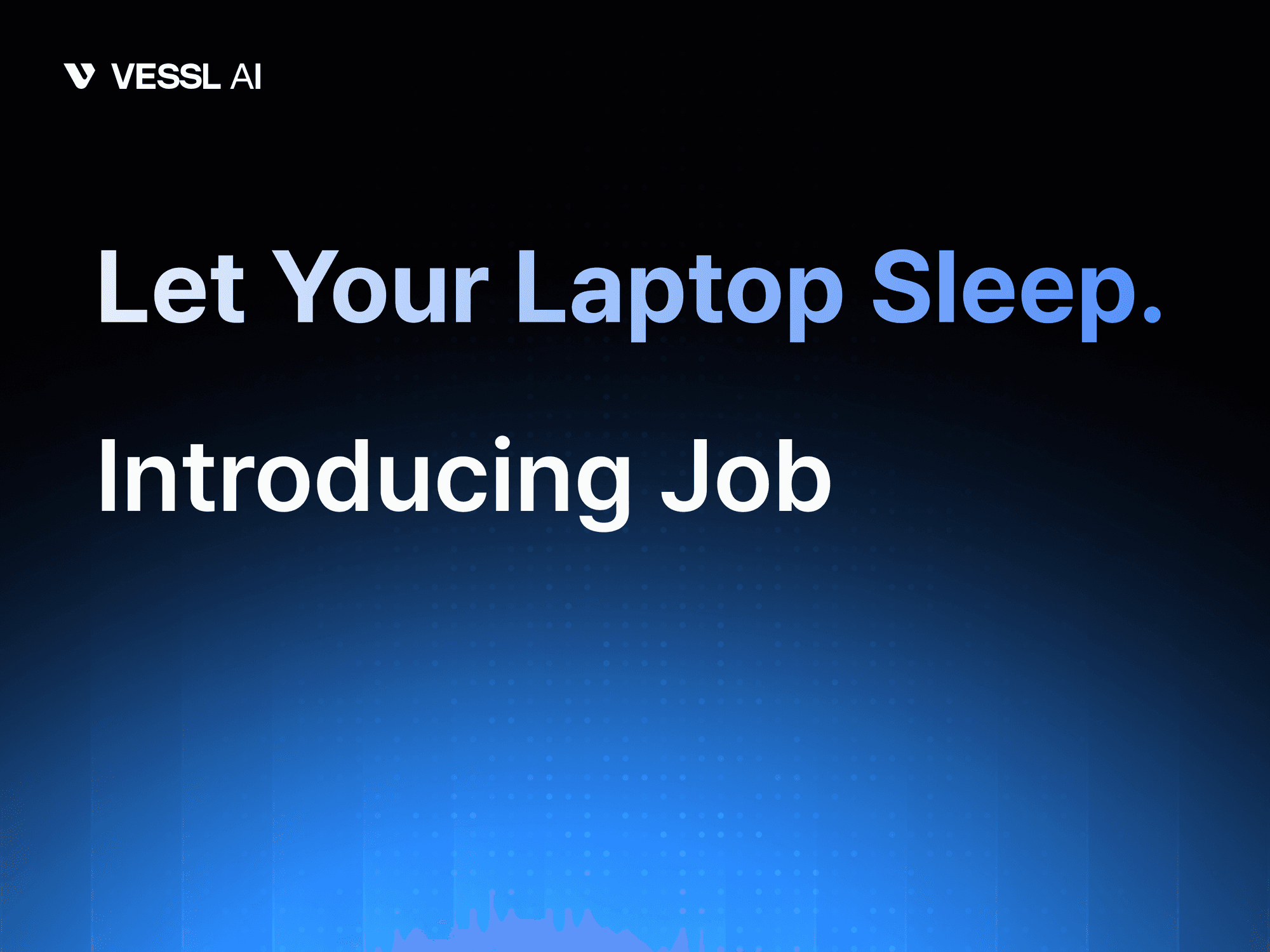 VESSL AI

Let Your Laptop Sleep.

Introducing Job